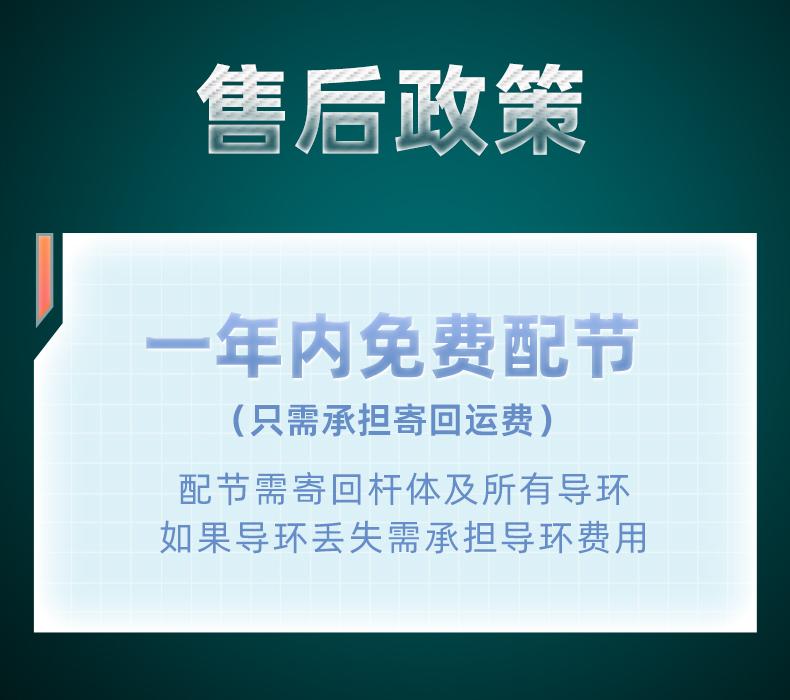 售后政策

一年内免费配节
（只需承担寄回运费）

配节需寄回杆体及所有导环
如果导环丢失需承担导环费用